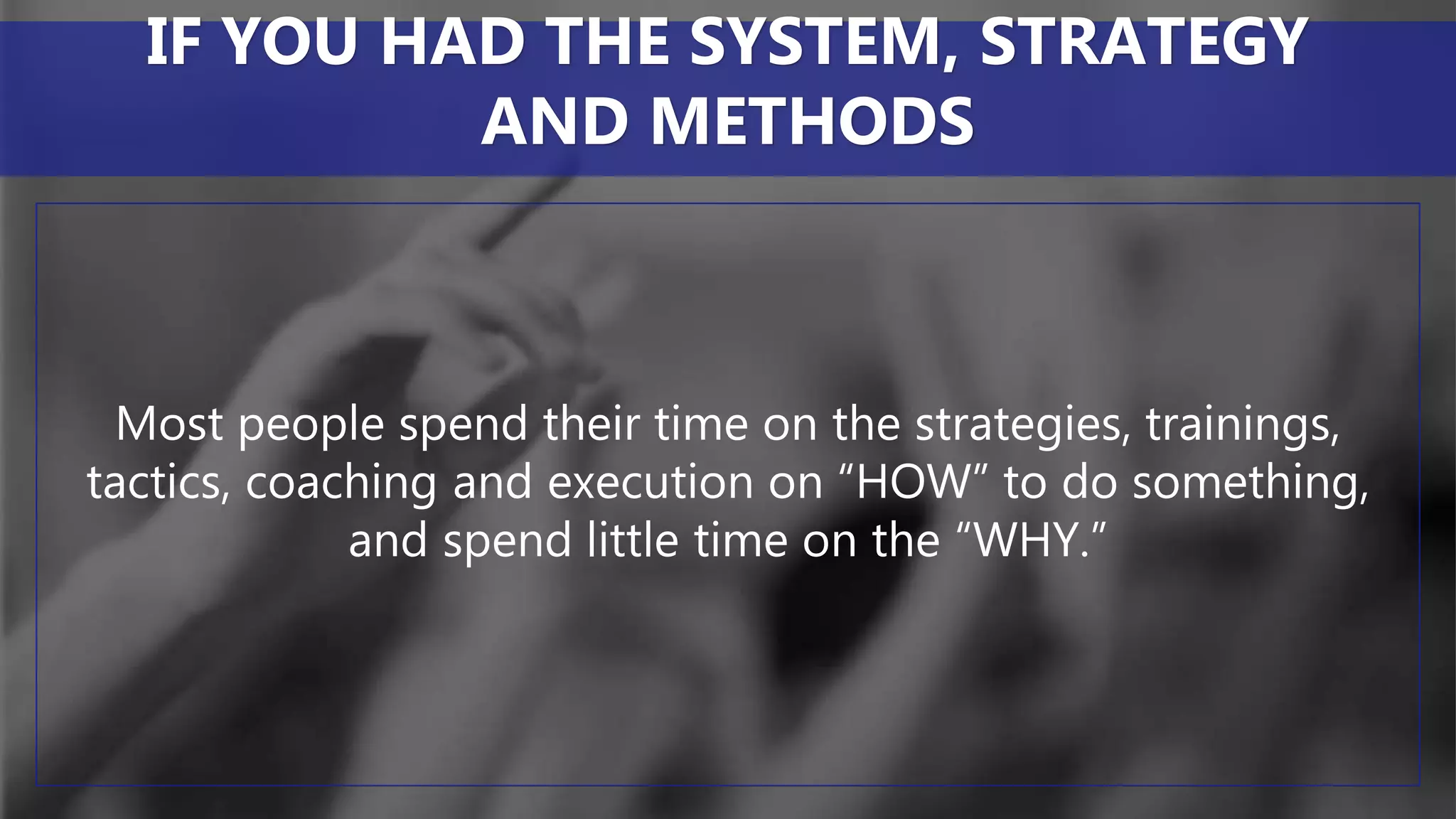 IF YOU HAD THE SYSTEM, STRATEGY AND METHODS

Most people spend their time on the strategies, trainings, tactics, coaching and execution on “HOW” to do something, and spend little time on the “WHY.”